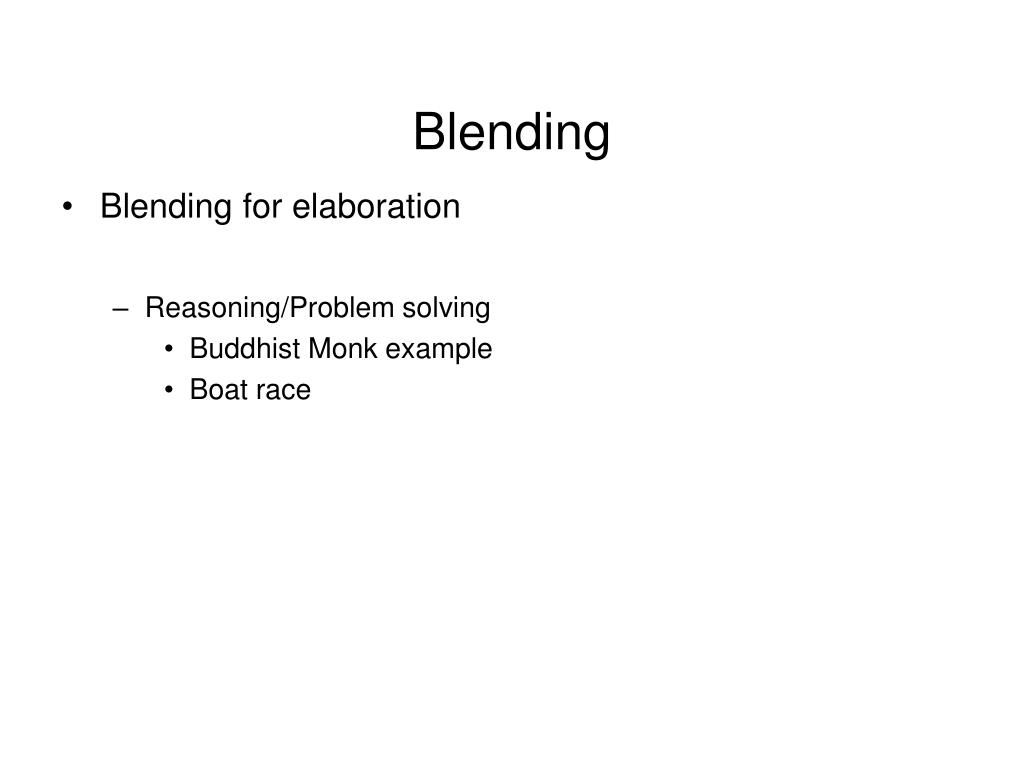 Blending

• Blending for elaboration

– Reasoning/Problem solving
• Buddhist Monk example
• Boat race